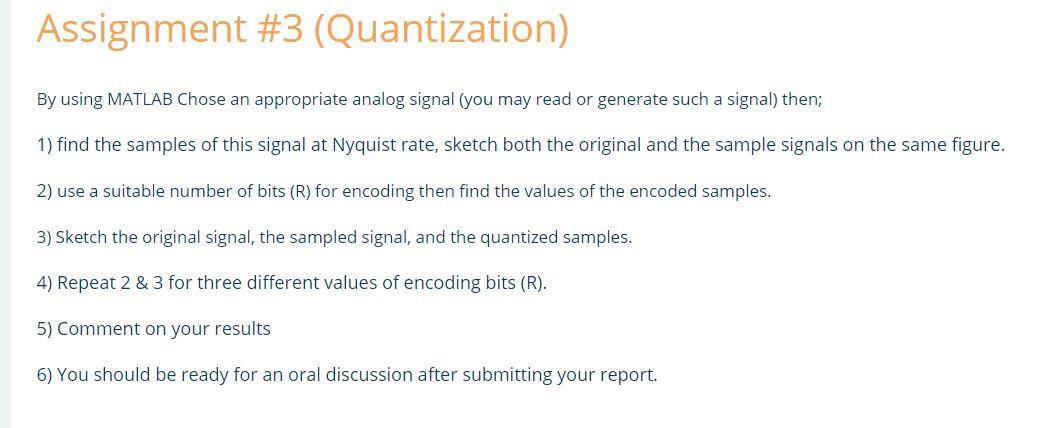 Assignment #3 (Quantization)

By using MATLAB Chose an appropriate analog signal (you may read or generate such a signal) then;

1) find the samples of this signal at Nyquist rate, sketch both the original and the sample signals on the same figure.

2) use a suitable number of bits (R) for encoding then find the values of the encoded samples.

3) Sketch the original signal, the sampled signal, and the quantized samples.

4) Repeat 2 & 3 for three different values of encoding bits (R).

5) Comment on your results

6) You should be ready for an oral discussion after submitting your report.